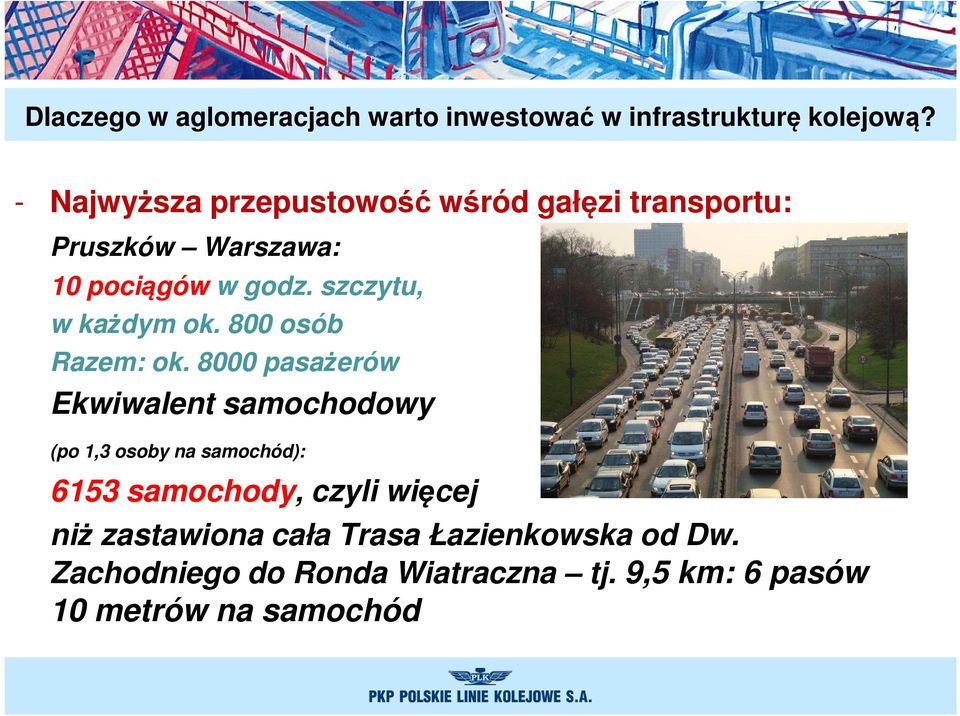 Dlaczego w aglomeracjach warto inwestować w infrastrukturę kolejową?

- Najwyższa przepustowość wśród gałęzi transportu:

Pruszków – Warszawa:
10 pociągów w godz. szczytu,
w każdym ok. 800 osób
Razem: ok. 8000 pasażerów
Ekwiwalent samochodowy
(po 1,3 osoby na samochód):
6153 samochody, czyli więcej
niż zastawiona cała Trasa Łazienkowska od Dw. Zachodniego do Ronda Wiatraczna – tj. 9,5 km: 6 pasów
10 metrów na samochód

PLK

PKP POLSKIE LINIE KOLEJOWE S.A.